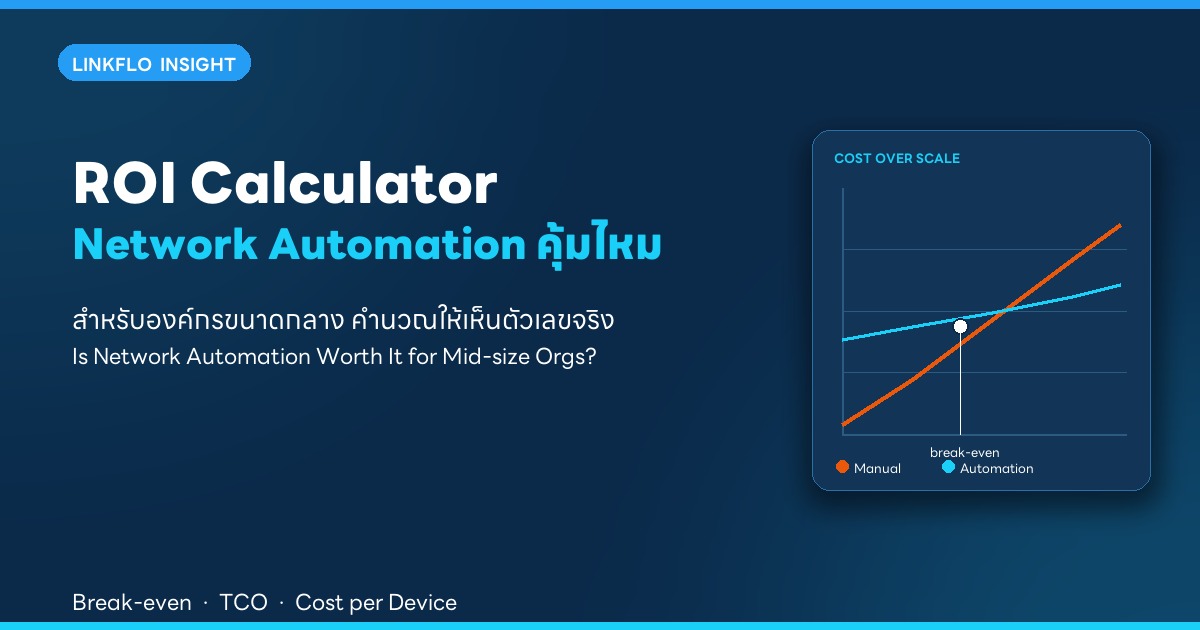 LINKFLO INSIGHT

ROI Calculator
Network Automation คุ้มไหม

สำหรับองค์กรขนาดกลาง คำนวณให้เห็นตัวเลขจริง
Is Network Automation Worth It for Mid-size Orgs?

COST OVER SCALE

break-even
Manual
Automation

Break-even · TCO · Cost per Device